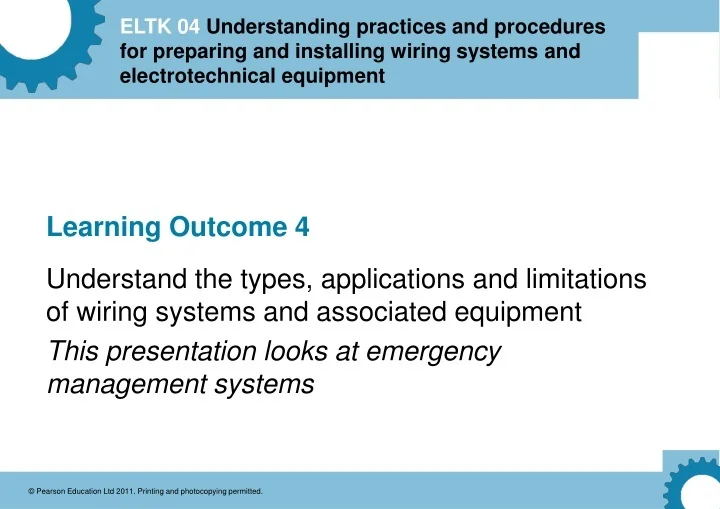 ELTK 04 Understanding practices and procedures for preparing and installing wiring systems and electrotechnical equipment

Learning Outcome 4

Understand the types, applications and limitations of wiring systems and associated equipment

This presentation looks at emergency management systems

© Pearson Education Ltd 2011. Printing and photocopying permitted.